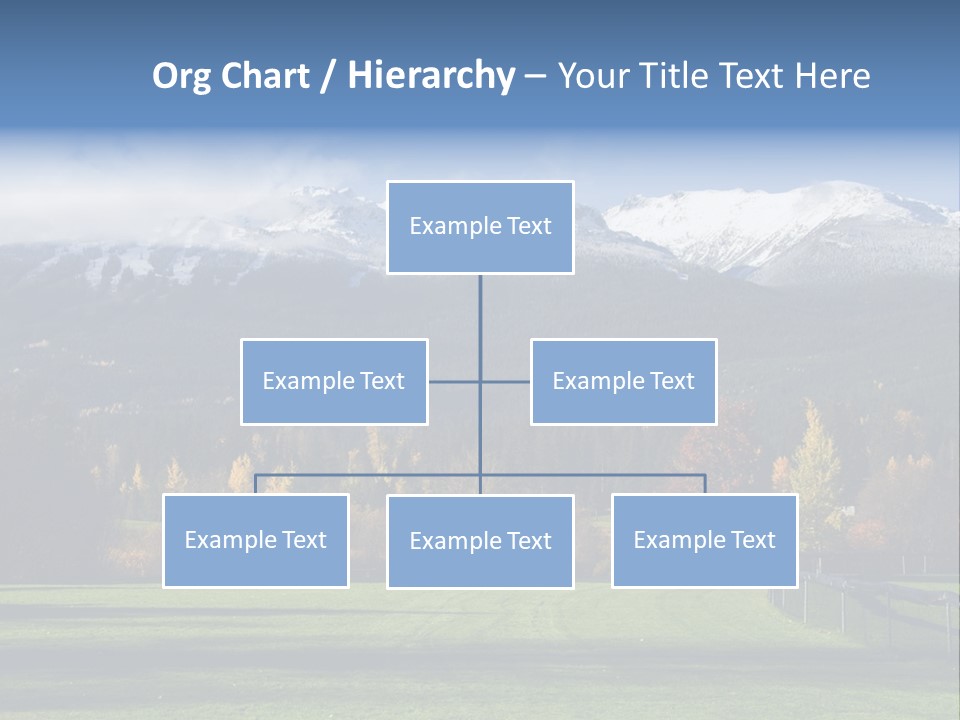 Org Chart / Hierarchy – Your Title Text Here

Example Text

Example Text

Example Text

Example Text

Example Text

Example Text